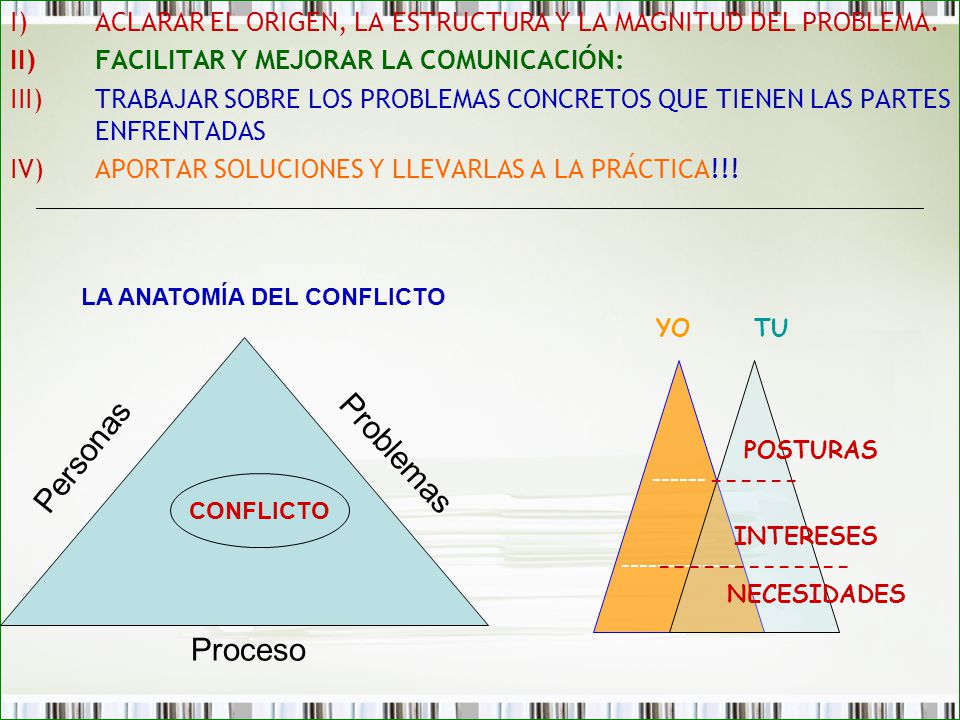 I) ACLARAR EL ORIGEN, LA ESTRUCTURA Y LA MAGNITUD DEL PROBLEMA.

II) FACILITAR Y MEJORAR LA COMUNICACIÓN:

III) TRABAJAR SOBRE LOS PROBLEMAS CONCRETOS QUE TIENEN LAS PARTES ENFRENTADAS

IV) APORTAR SOLUCIONES Y LLEVARLAS A LA PRÁCTICA!!!

LA ANATOMÍA DEL CONFLICTO

Personas

Problemas

CONFLICTO

Proceso

YO TU

POSTURAS

INTERESES

NECESIDADES